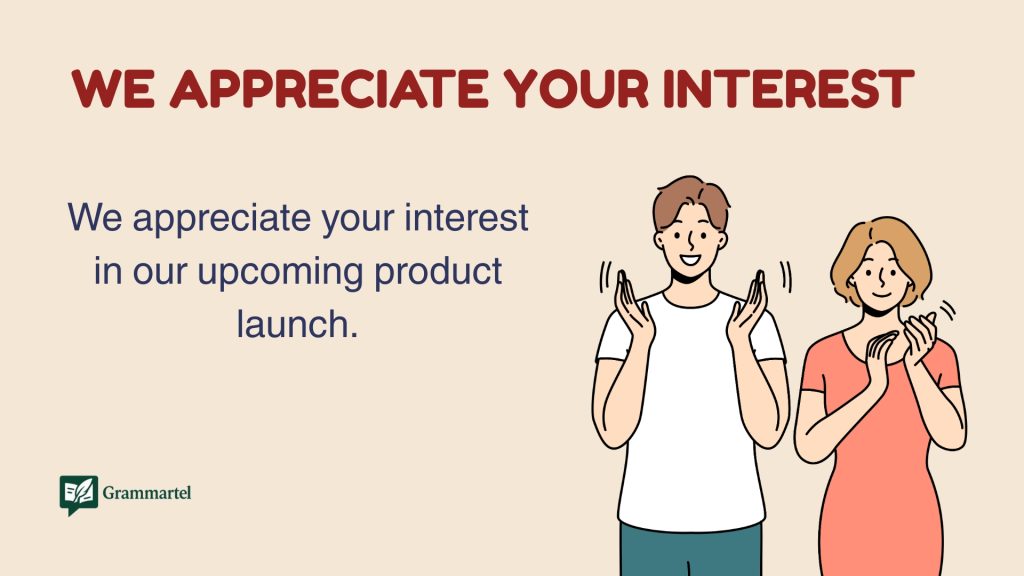 WE APPRECIATE YOUR INTEREST

We appreciate your interest in our upcoming product launch.

Grammartel